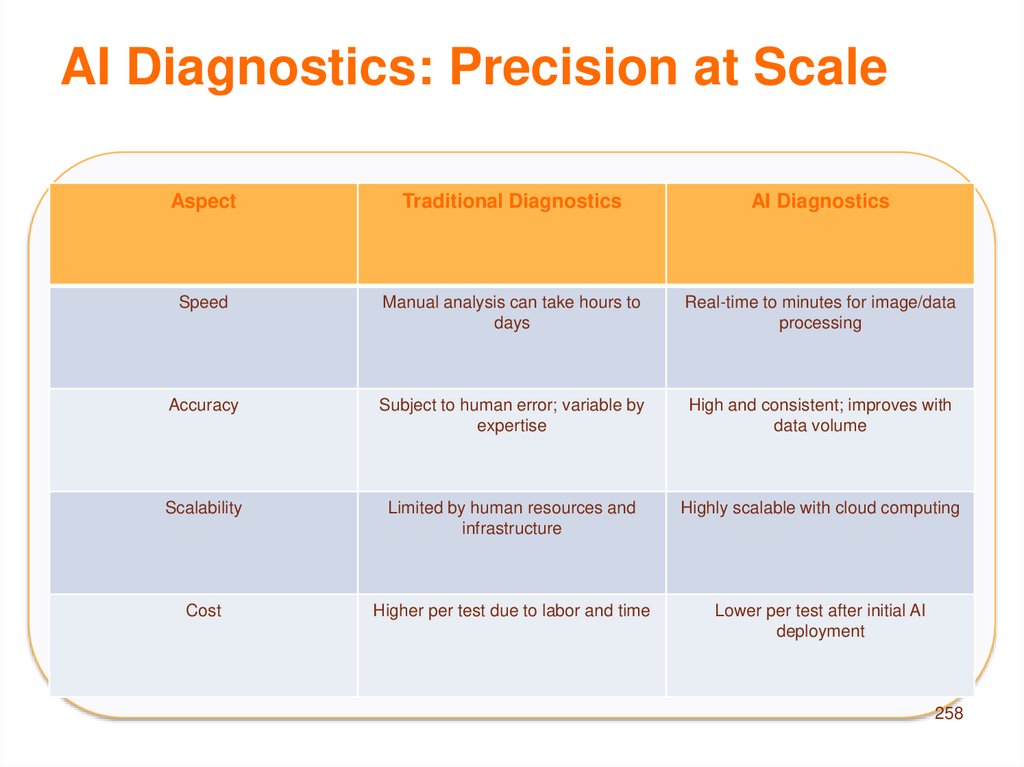 AI Diagnostics: Precision at Scale

| Aspect | Traditional Diagnostics | AI Diagnostics |
|---|---|---|
| Speed | Manual analysis can take hours to days | Real-time to minutes for image/data processing |
| Accuracy | Subject to human error; variable by expertise | High and consistent; improves with data volume |
| Scalability | Limited by human resources and infrastructure | Highly scalable with cloud computing |
| Cost | Higher per test due to labor and time | Lower per test after initial AI deployment |

258